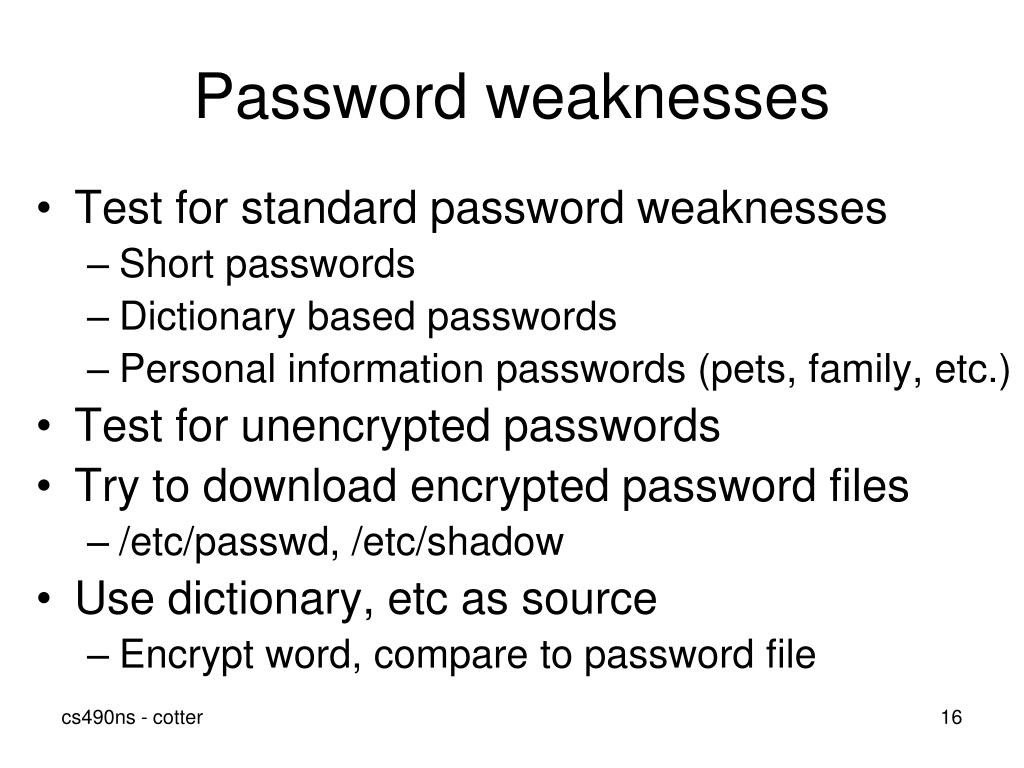 Password weaknesses

• Test for standard password weaknesses
– Short passwords
– Dictionary based passwords
– Personal information passwords (pets, family, etc.)
• Test for unencrypted passwords
• Try to download encrypted password files
– /etc/passwd, /etc/shadow
• Use dictionary, etc as source
– Encrypt word, compare to password file

cs490ns - cotter

16